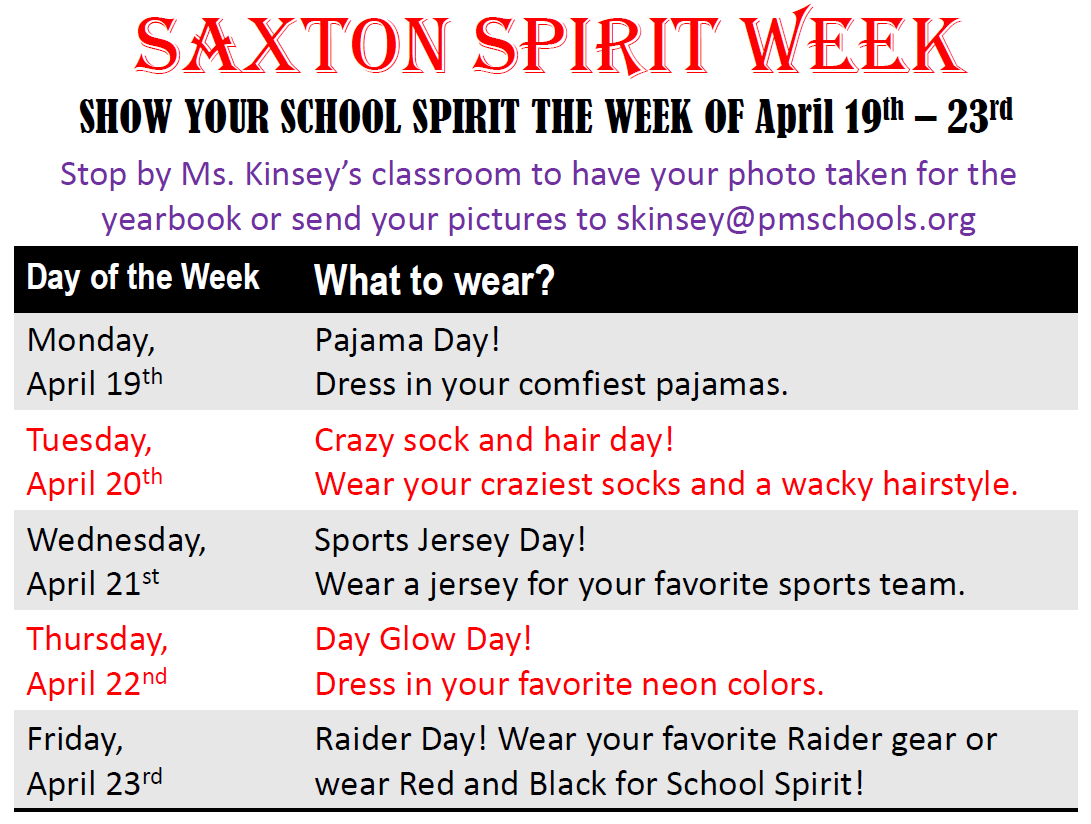 SAXTON SPIRIT WEEK

SHOW YOUR SCHOOL SPIRIT THE WEEK OF April 19th – 23rd

Stop by Ms. Kinsey's classroom to have your photo taken for the yearbook or send your pictures to skinsey@pmschools.org

| Day of the Week | What to wear? |
|---|---|
| Monday, April 19th | Pajama Day! Dress in your comfiest pajamas. |
| Tuesday, April 20th | Crazy sock and hair day! Wear your craziest socks and a wacky hairstyle. |
| Wednesday, April 21st | Sports Jersey Day! Wear a jersey for your favorite sports team. |
| Thursday, April 22nd | Day Glow Day! Dress in your favorite neon colors. |
| Friday, April 23rd | Raider Day! Wear your favorite Raider gear or wear Red and Black for School Spirit! |